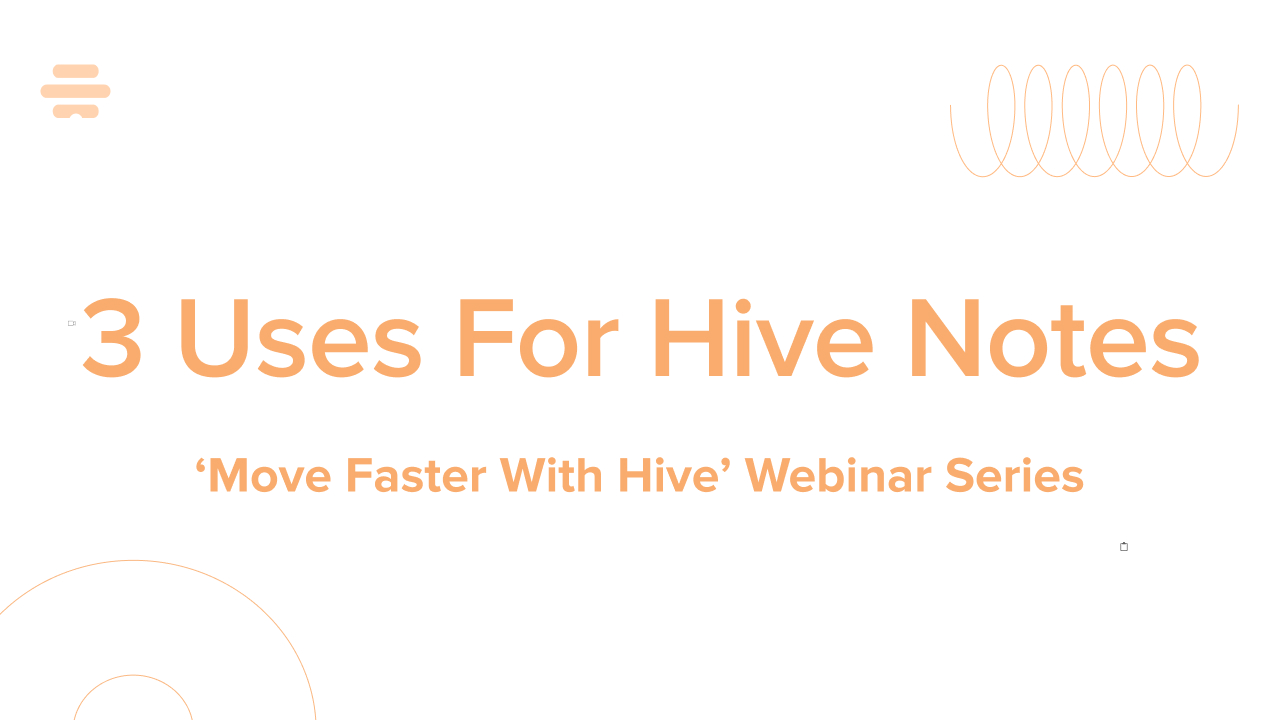 3 Uses For Hive Notes

‘Move Faster With Hive’ Webinar Series